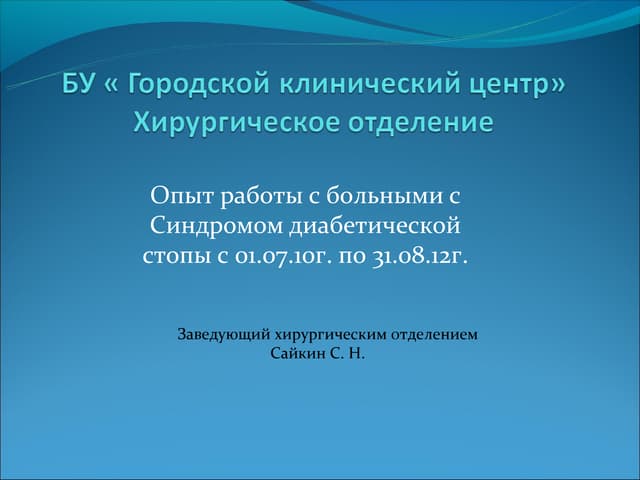 БУ « Городской клинический центр» Хирургическое отделение

Опыт работы с больными с Синдромом диабетической стопы с 01.07.10г. по 31.08.12г.

Заведующий хирургическим отделением
Сайкин С. Н.